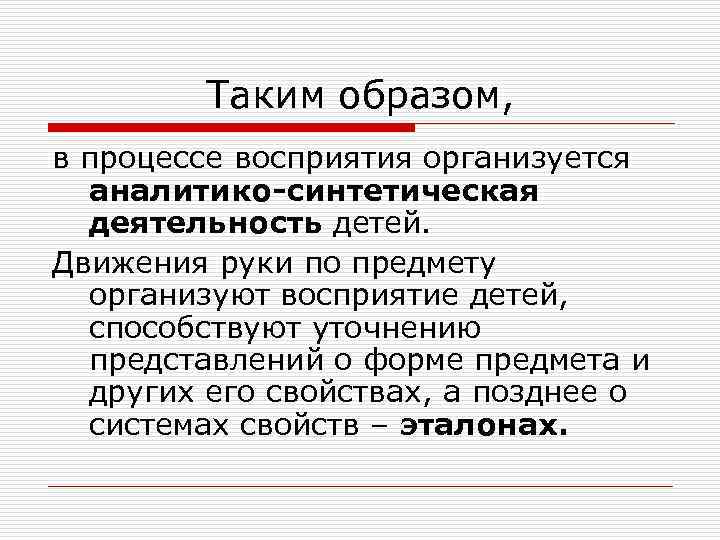 Таким образом,

в процессе восприятия организуется аналитико-синтетическая деятельность детей.

Движения руки по предмету организуют восприятие детей, способствуют уточнению представлений о форме предмета и других его свойствах, а позднее о системах свойств – эталонах.